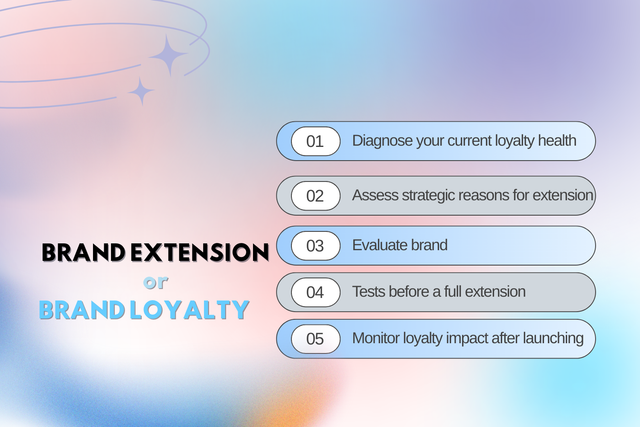 BRAND EXTENSION
or
BRAND LOYALTY

01 Diagnose your current loyalty health

02 Assess strategic reasons for extension

03 Evaluate brand

04 Tests before a full extension

05 Monitor loyalty impact after launching